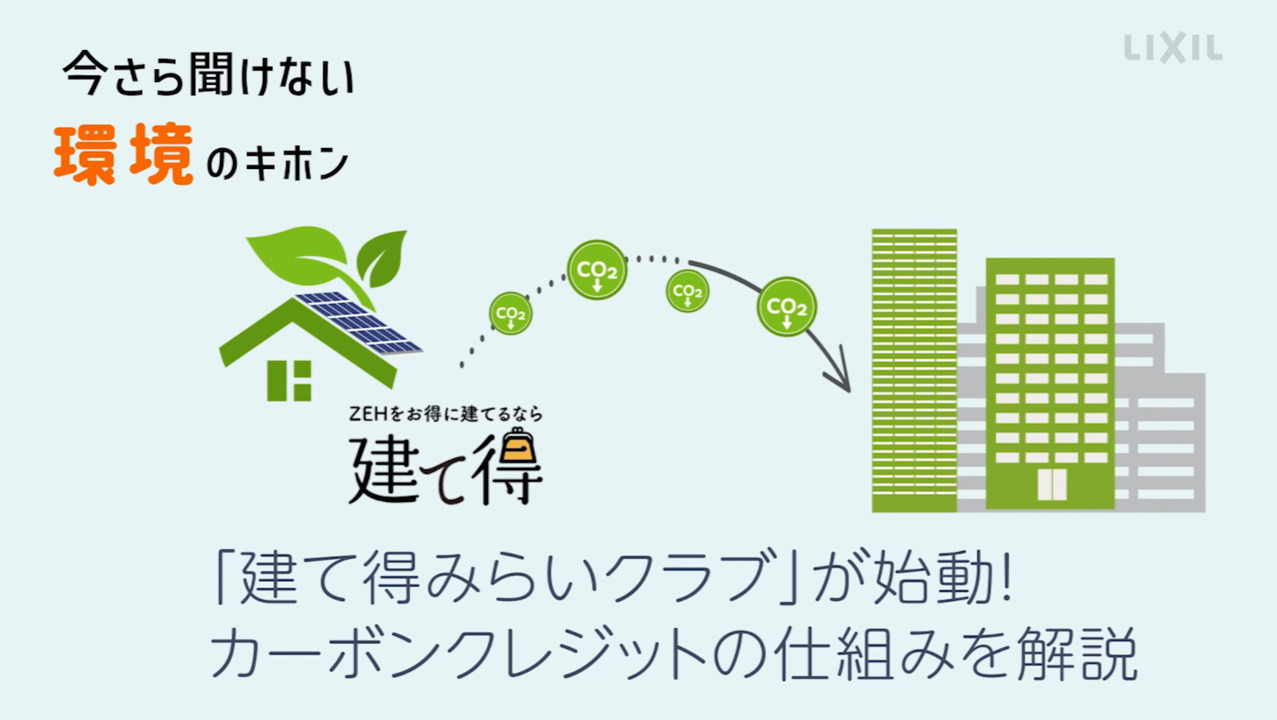 今さら聞けない
環境のキホン

LIXIL

$CO_2$
$CO_2$
$CO_2$
$CO_2$

ZEHをお得に建てるなら
建て得

「建て得みらいクラブ」が始動!
カーボンクレジットの仕組みを解説